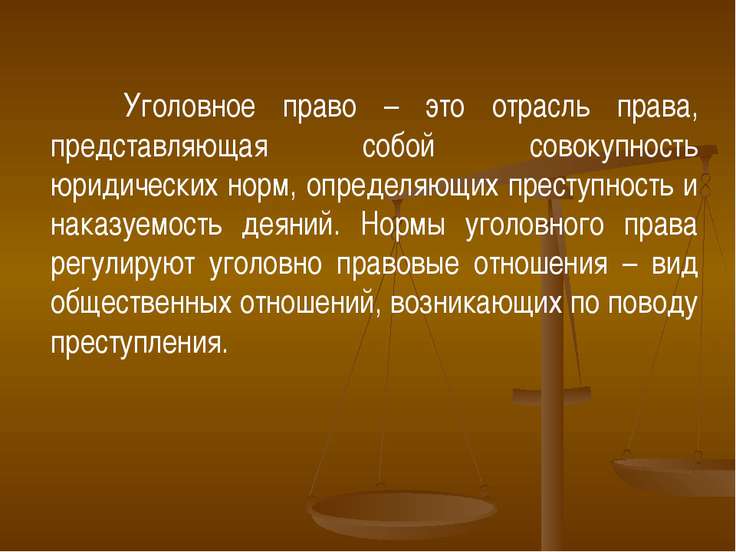 Уголовное право – это отрасль права, представляющая собой совокупность юридических норм, определяющих преступность и наказуемость деяний. Нормы уголовного права регулируют уголовно правовые отношения – вид общественных отношений, возникающих по поводу преступления.